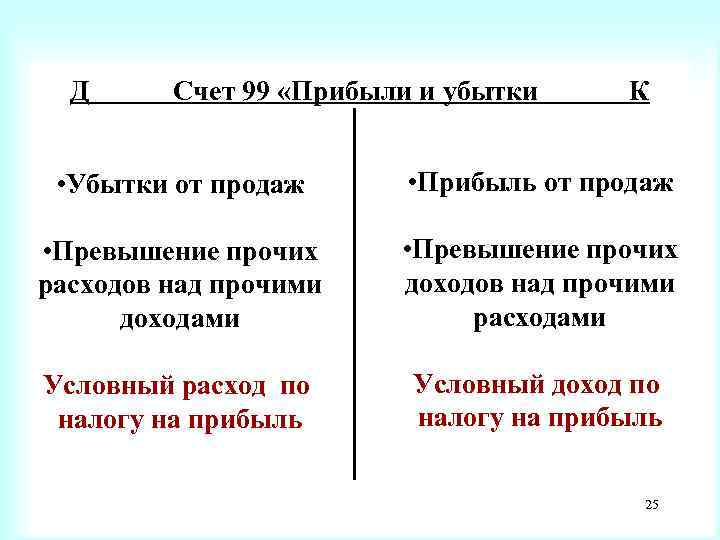 Д Счет 99 «Прибыли и убытки К

•Убытки от продаж

•Превышение прочих расходов над прочими доходами

Условный расход по налогу на прибыль

•Прибыль от продаж

•Превышение прочих доходов над прочими расходами

Условный доход по налогу на прибыль

25